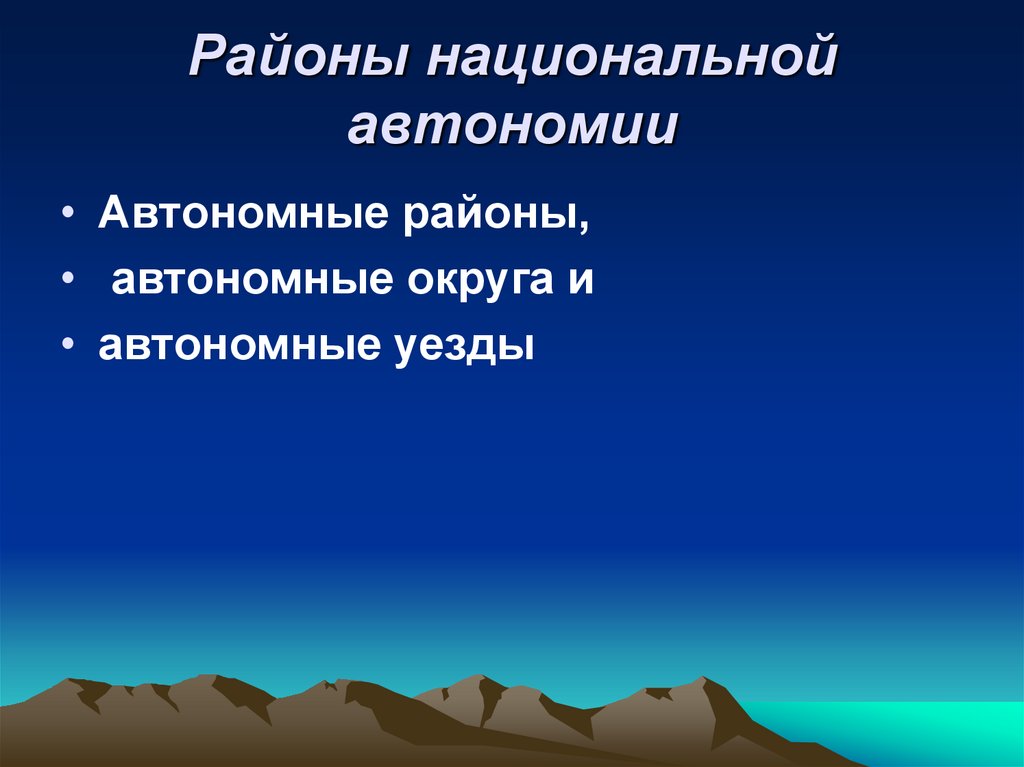 Районы национальной автономии

• Автономные районы,
• автономные округа и
• автономные уезды